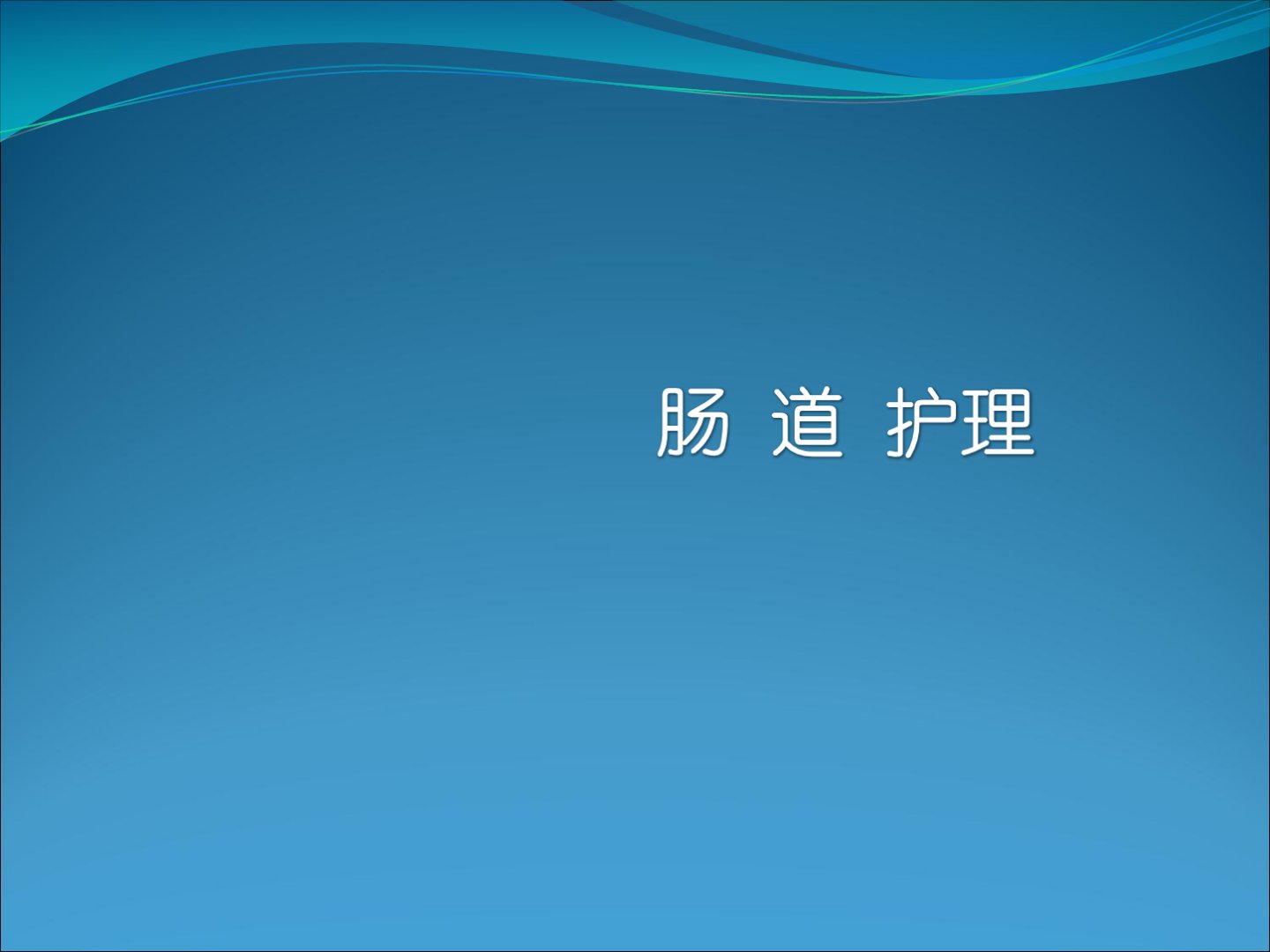 肠 道 护理